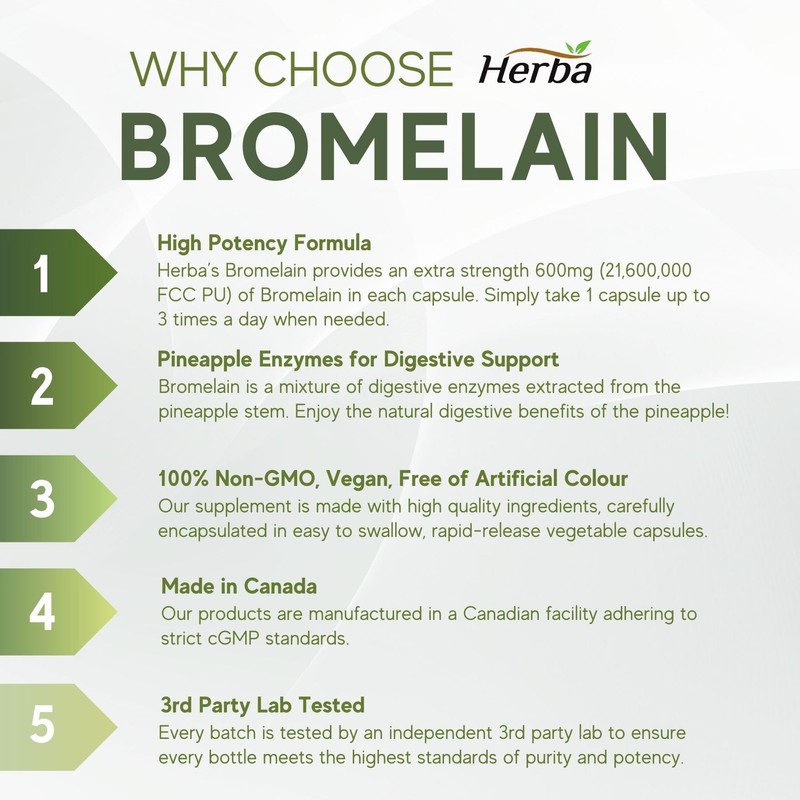 WHY CHOOSE Herba
BROMELAIN

1
High Potency Formula
Herba's Bromelain provides an extra strength 600mg (21,600,000 FCC PU) of Bromelain in each capsule. Simply take 1 capsule up to 3 times a day when needed.

2
Pineapple Enzymes for Digestive Support
Bromelain is a mixture of digestive enzymes extracted from the pineapple stem. Enjoy the natural digestive benefits of the pineapple!

3
100% Non-GMO, Vegan, Free of Artificial Colour
Our supplement is made with high quality ingredients, carefully encapsulated in easy to swallow, rapid-release vegetable capsules.

4
Made in Canada
Our products are manufactured in a Canadian facility adhering to strict cGMP standards.

5
3rd Party Lab Tested
Every batch is tested by an independent 3rd party lab to ensure every bottle meets the highest standards of purity and potency.